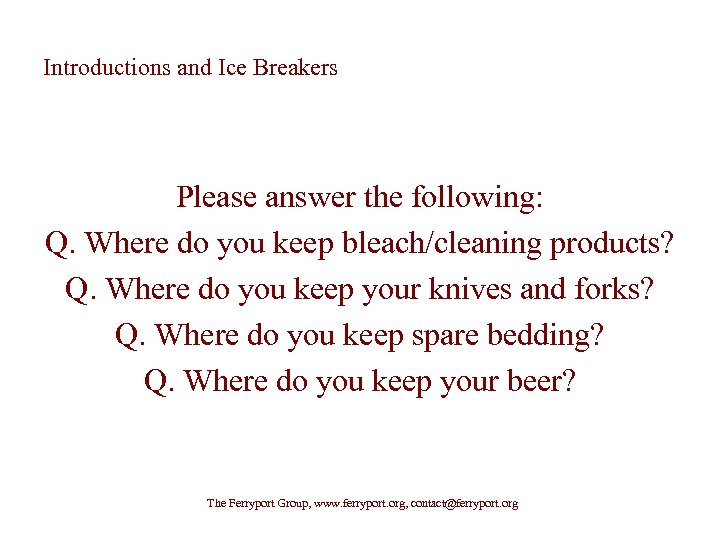 Introductions and Ice Breakers

Please answer the following:
Q. Where do you keep bleach/cleaning products?
Q. Where do you keep your knives and forks?
Q. Where do you keep spare bedding?
Q. Where do you keep your beer?

The Ferryport Group, www.ferryport.org, contact@ferryport.org